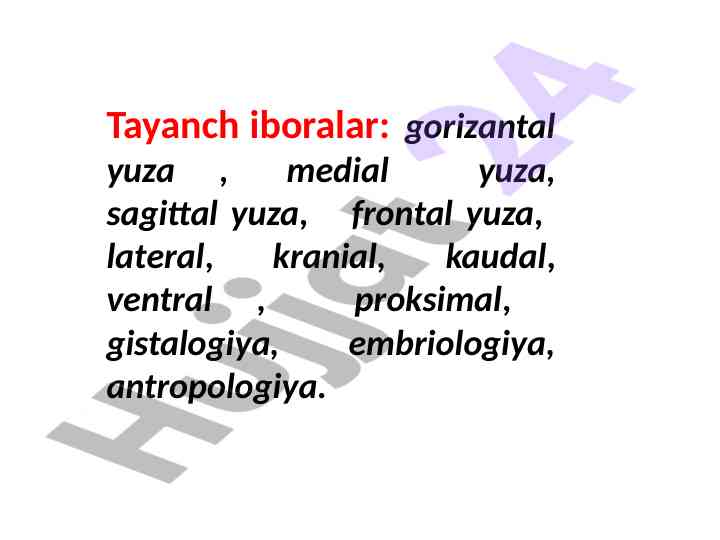 Tayanch iboralar: gorizantal yuza , medial yuza, sagittal yuza, frontal yuza, lateral, kranial, kaudal, ventral , proksimal, gistalogiya, embriologiya, antropologiya.

Hujjat 24